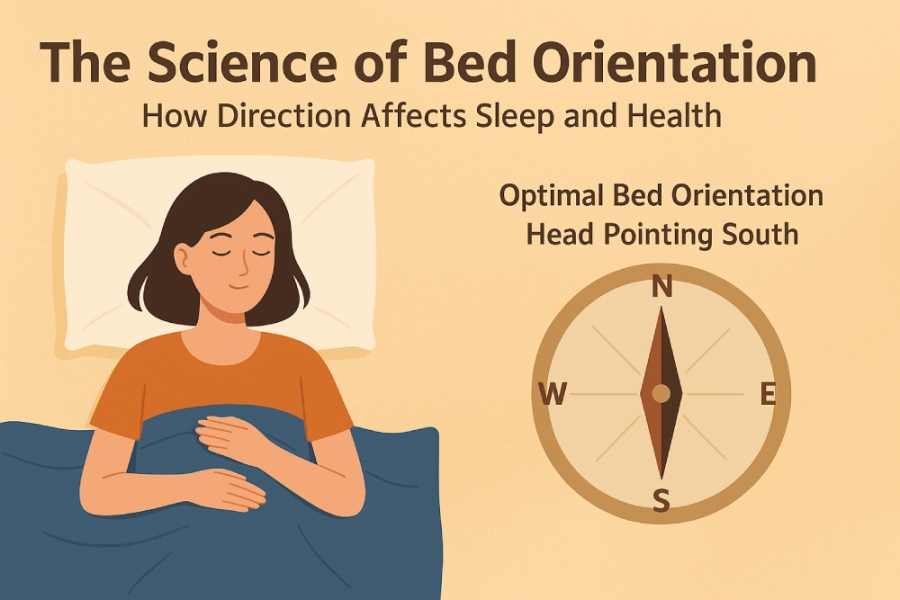 The Science of Bed Orientation
How Direction Affects Sleep and Health

Optimal Bed Orientation
Head Pointing South

N
W
E
S